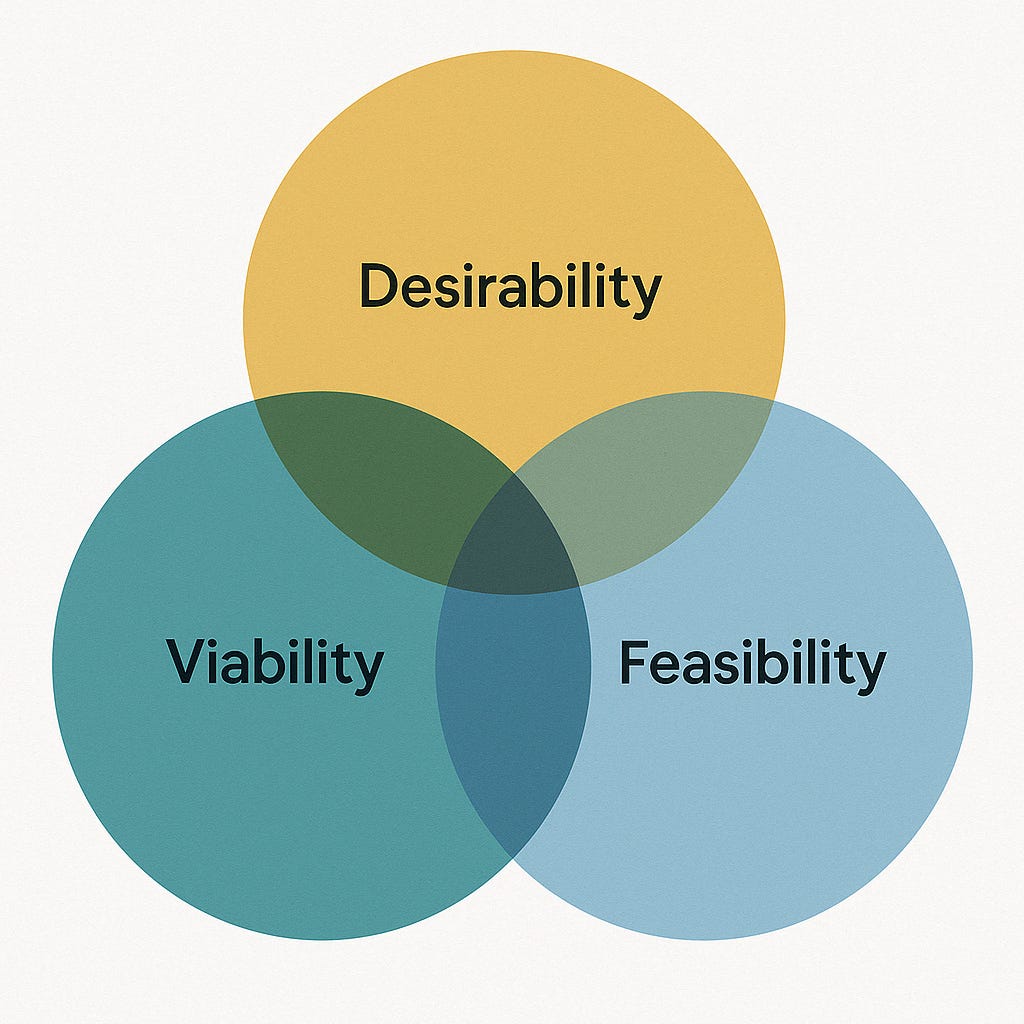 Desirability

Viability

Feasibility